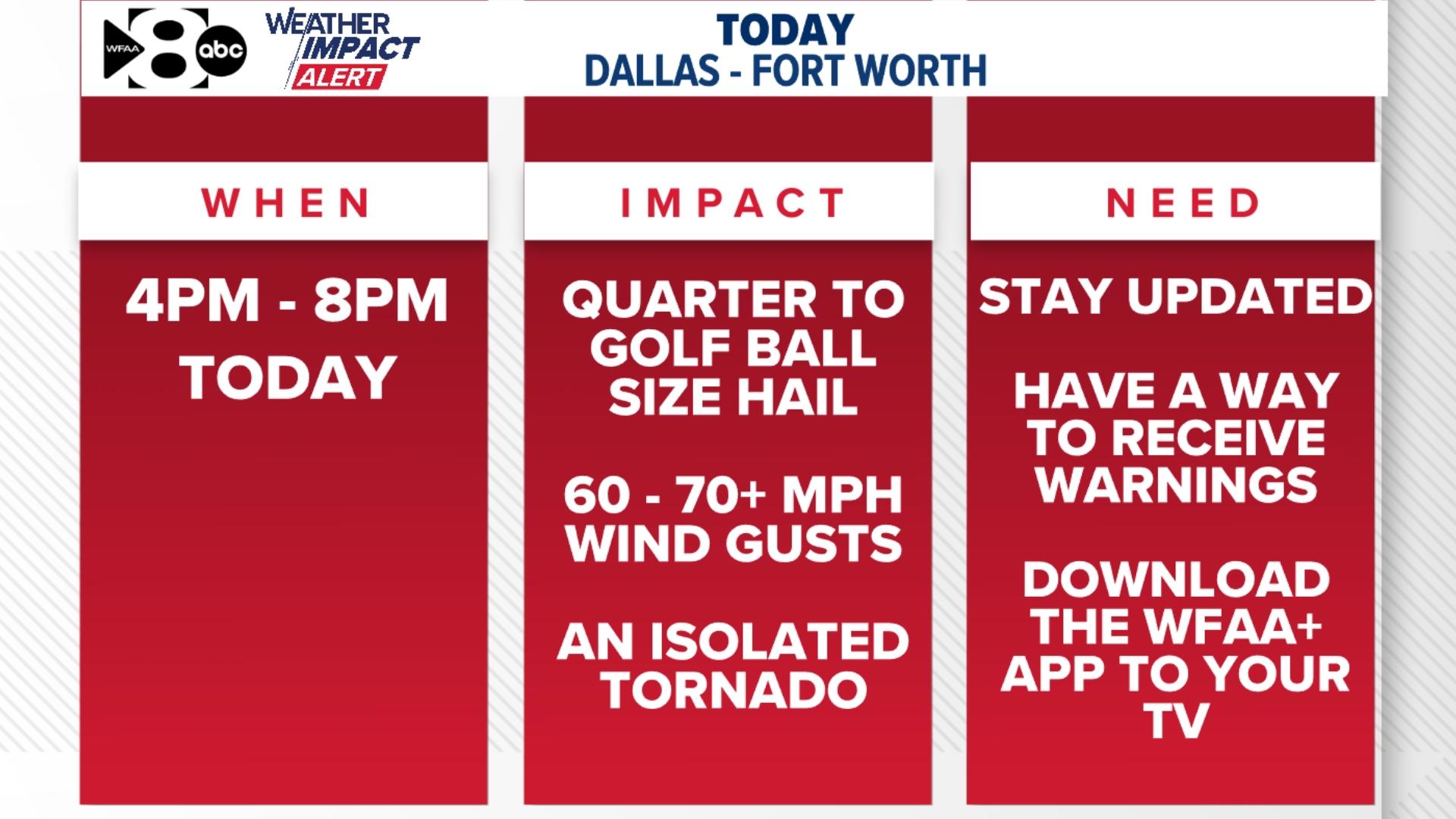 WFAA 8 abc WEATHER IMPACT ALERT

TODAY
DALLAS - FORT WORTH

WHEN

4PM - 8PM
TODAY

IMPACT

QUARTER TO GOLF BALL SIZE HAIL

60 - 70+ MPH WIND GUSTS

AN ISOLATED TORNADO

NEED

STAY UPDATED

HAVE A WAY TO RECEIVE WARNINGS

DOWNLOAD THE WFAA+ APP TO YOUR TV